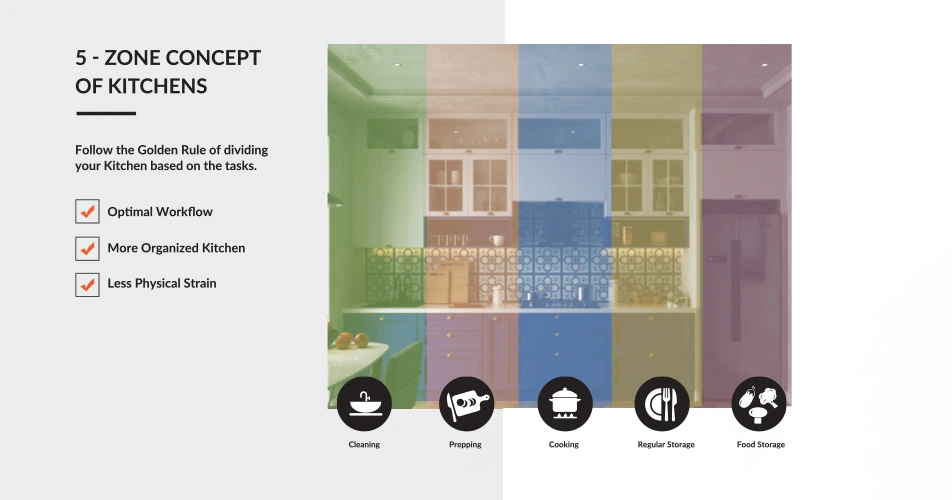 5 - ZONE CONCEPT OF KITCHENS

Follow the Golden Rule of dividing your Kitchen based on the tasks.

Optimal Workflow

More Organized Kitchen

Less Physical Strain

Cleaning

Prepping

Cooking

Regular Storage

Food Storage